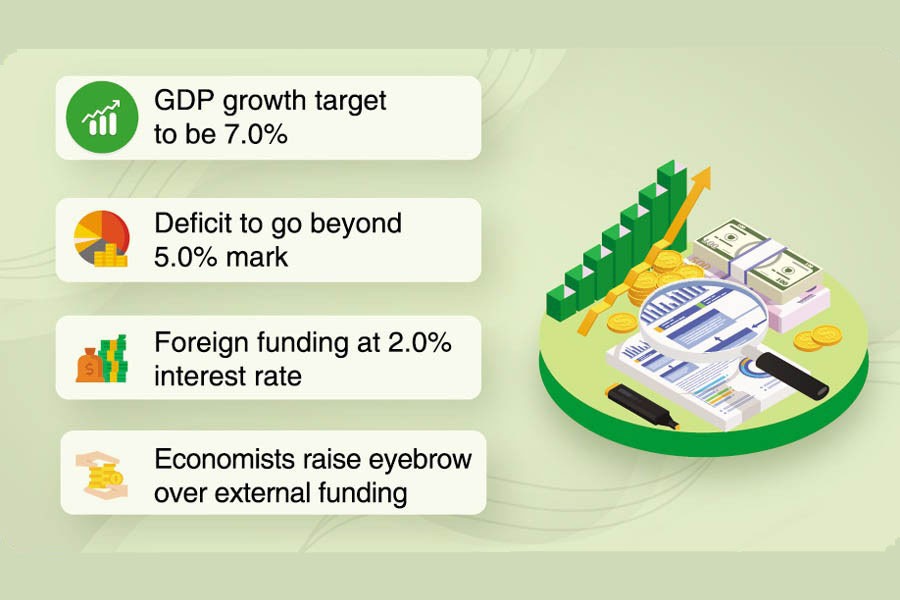 GDP growth target to be 7.0%

Deficit to go beyond 5.0% mark

Foreign funding at 2.0% interest rate

Economists raise eyebrow over external funding